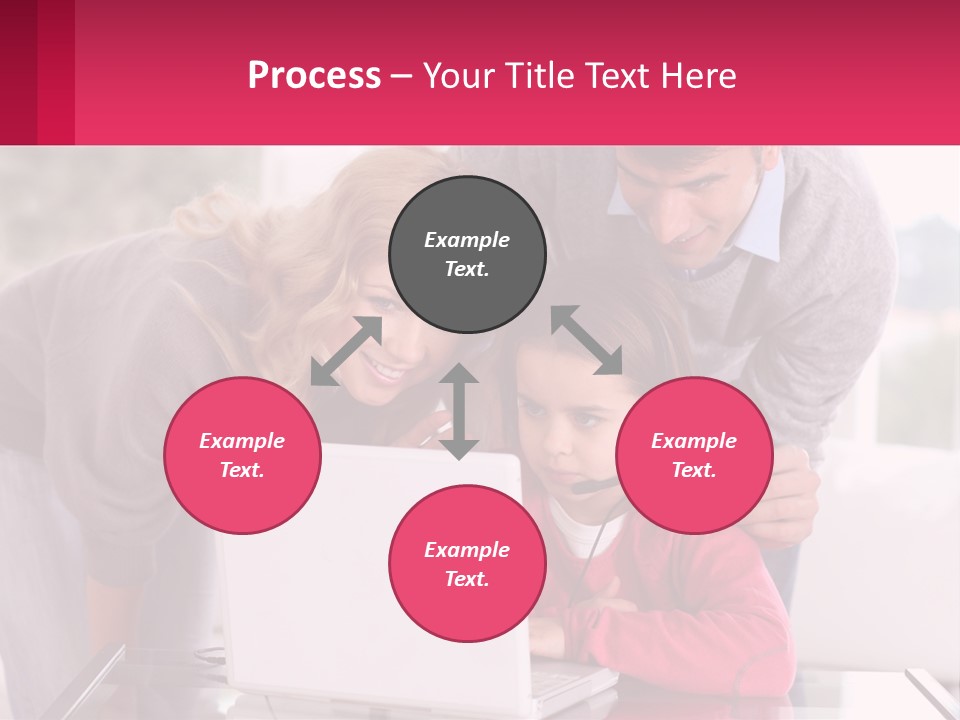 Process – Your Title Text Here

Example Text.

Example Text.

Example Text.

Example Text.